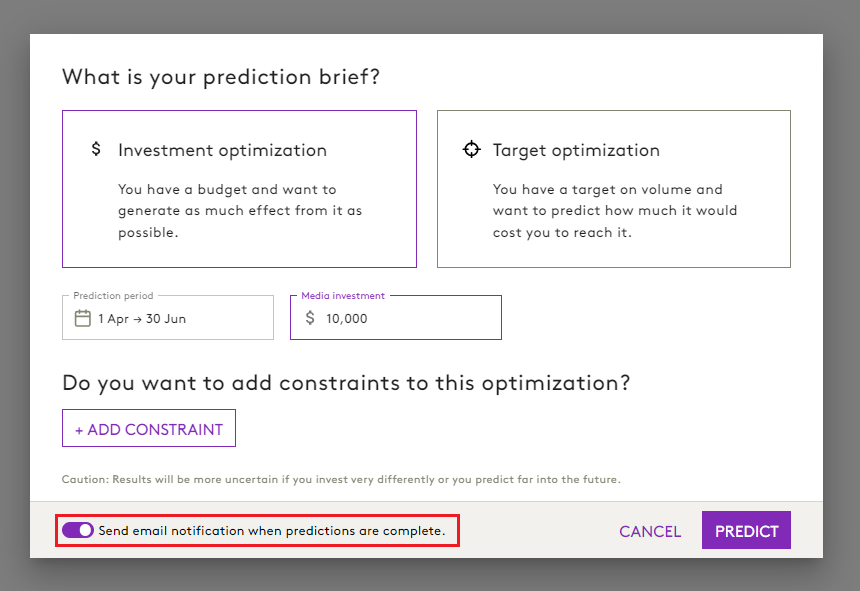 What is your prediction brief?

$ Investment optimization

You have a budget and want to generate as much effect from it as possible.

Target optimization

You have a target on volume and want to predict how much it would cost you to reach it.

Prediction period
1 Apr → 30 Jun

Media investment
$ 10,000

Do you want to add constraints to this optimization?

+ ADD CONSTRAINT

Caution: Results will be more uncertain if you invest very differently or you predict far into the future.

Send email notification when predictions are complete.

CANCEL

PREDICT